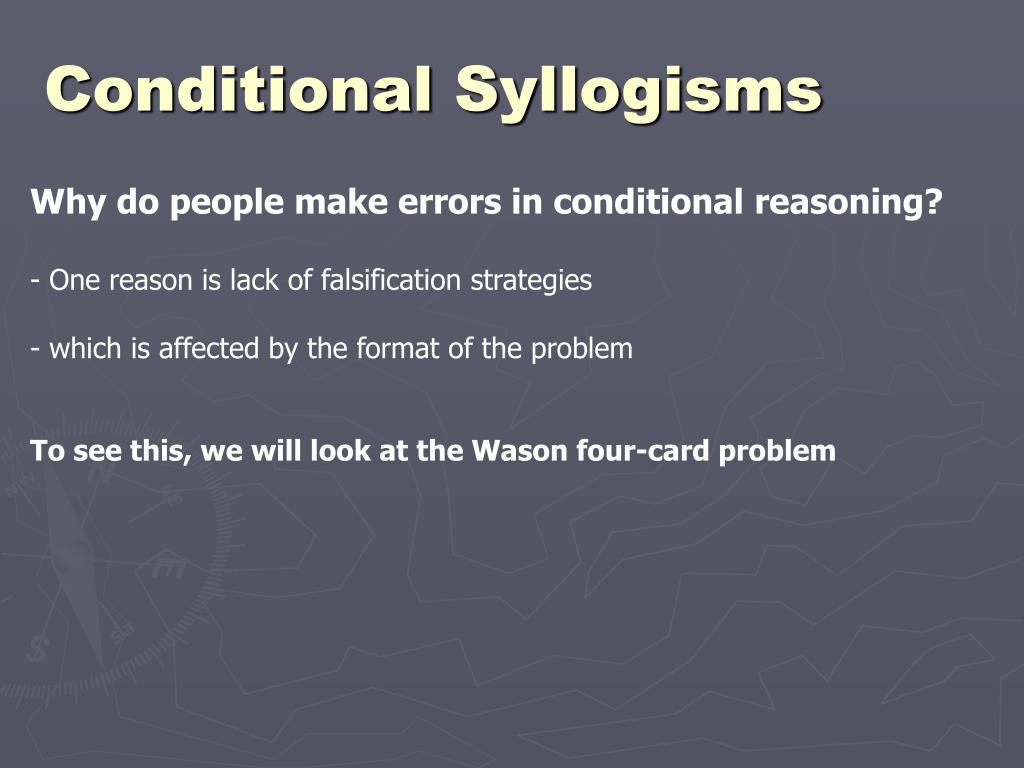 Conditional Syllogisms

Why do people make errors in conditional reasoning?

- One reason is lack of falsification strategies

- which is affected by the format of the problem

To see this, we will look at the Wason four-card problem